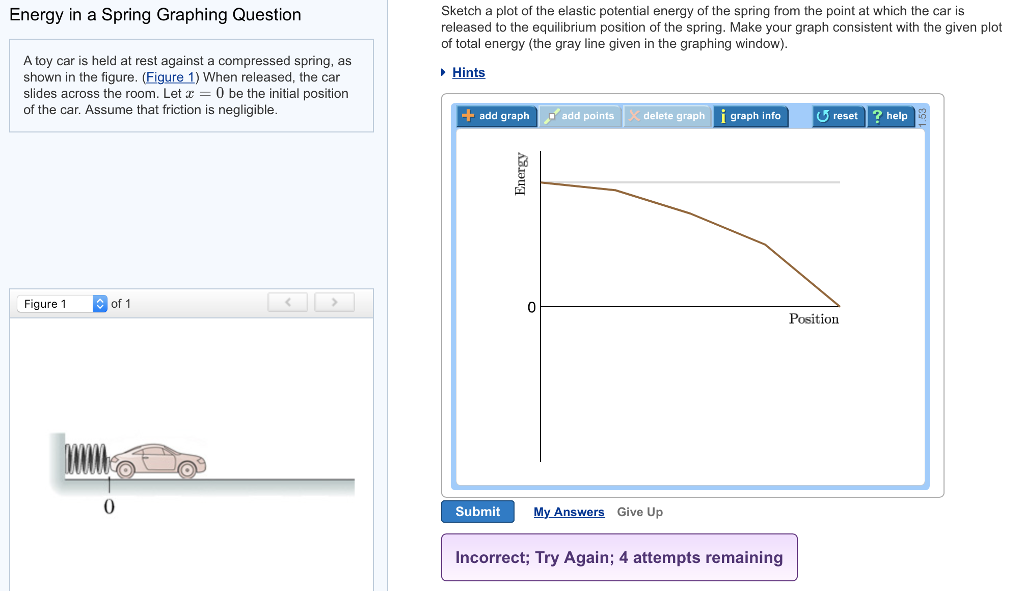 Energy in a Spring Graphing Question

A toy car is held at rest against a compressed spring, as shown in the figure. (Figure 1) When released, the car slides across the room. Let $x = 0$ be the initial position of the car. Assume that friction is negligible.

Figure 1 of 1

0

Sketch a plot of the elastic potential energy of the spring from the point at which the car is released to the equilibrium position of the spring. Make your graph consistent with the given plot of total energy (the gray line given in the graphing window).

Hints

add graph add points delete graph graph info reset help 1.53

Energy

0

Position

Submit My Answers Give Up

Incorrect; Try Again; 4 attempts remaining